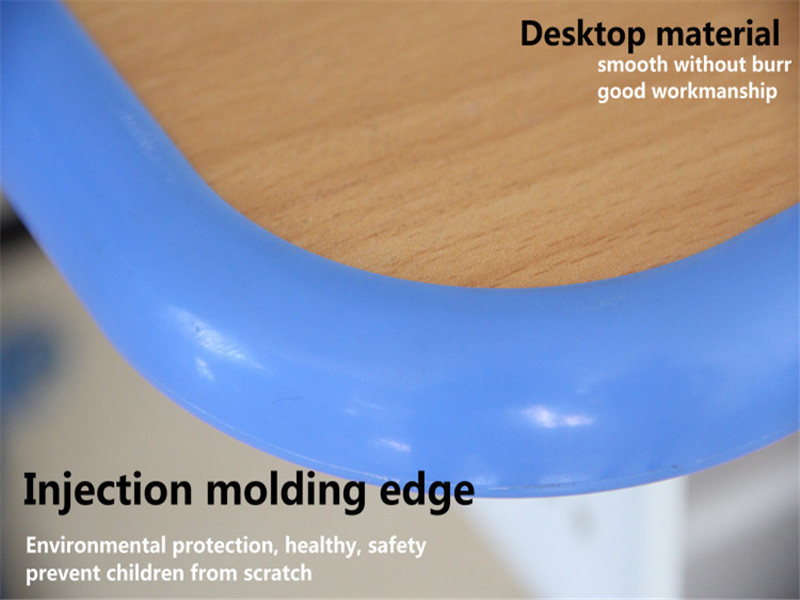 Desktop material
smooth without burr
good workmanship

Injection molding edge

Environmental protection, healthy, safety
prevent children from scratch